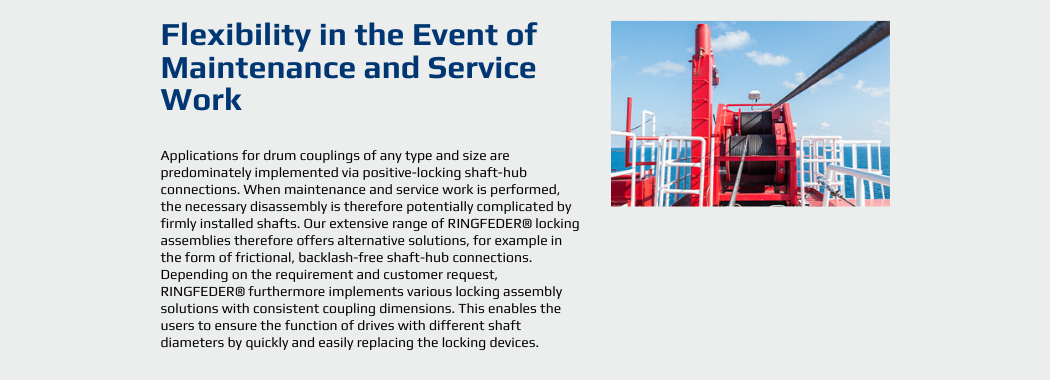 Flexibility in the Event of Maintenance and Service Work

Applications for drum couplings of any type and size are predominately implemented via positive-locking shaft-hub connections. When maintenance and service work is performed, the necessary disassembly is therefore potentially complicated by firmly installed shafts. Our extensive range of RINGFEDER® locking assemblies therefore offers alternative solutions, for example in the form of frictional, backlash-free shaft-hub connections. Depending on the requirement and customer request, RINGFEDER® furthermore implements various locking assembly solutions with consistent coupling dimensions. This enables the users to ensure the function of drives with different shaft diameters by quickly and easily replacing the locking devices.